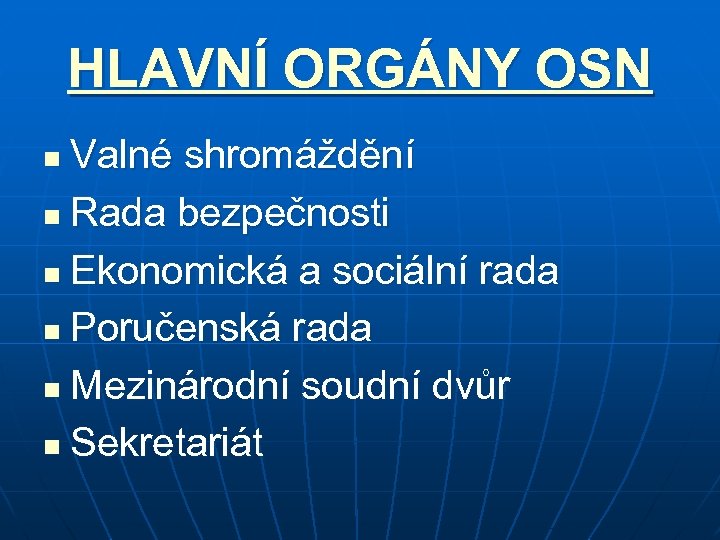 HLAVNÍ ORGÁNY OSN

- Valné shromáždění
- Rada bezpečnosti
- Ekonomická a sociální rada
- Poručenská rada
- Mezinárodní soudní dvůr
- Sekretariát